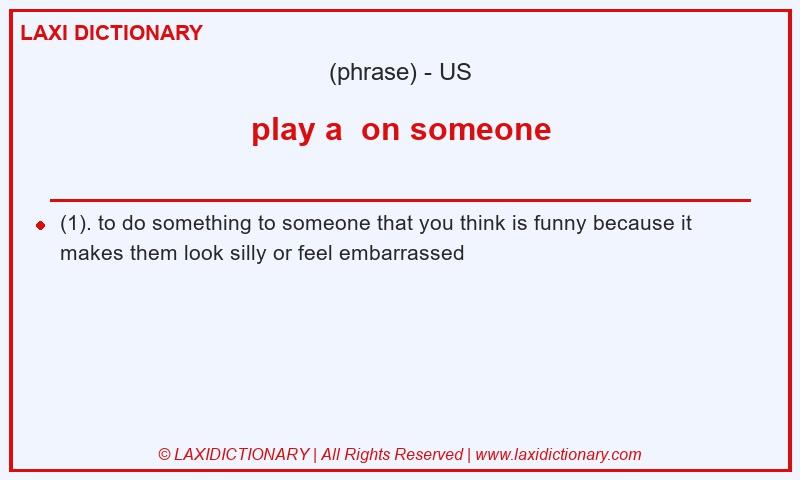 LAXI DICTIONARY

(phrase) - US

play a  on someone

(1). to do something to someone that you think is funny because it makes them look silly or feel embarrassed

© LAXIDICTIONARY | All Rights Reserved | www.laxidictionary.com